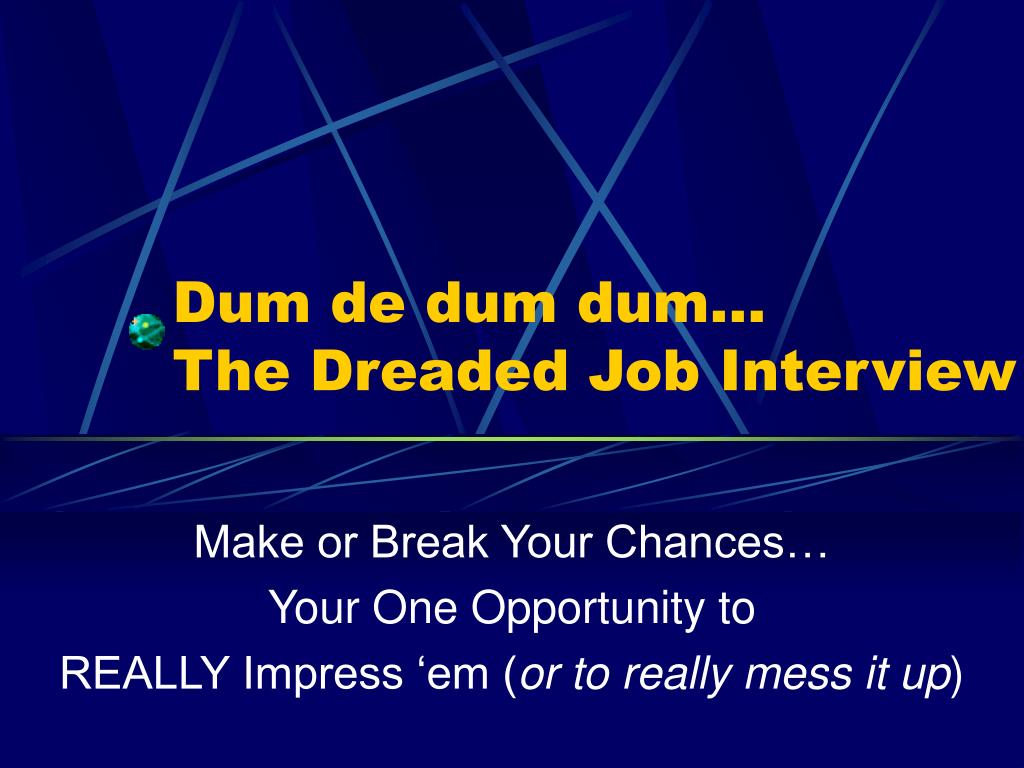 Dum de dum dum…
The Dreaded Job Interview

Make or Break Your Chances…
Your One Opportunity to
REALLY Impress ‘em (or to really mess it up)